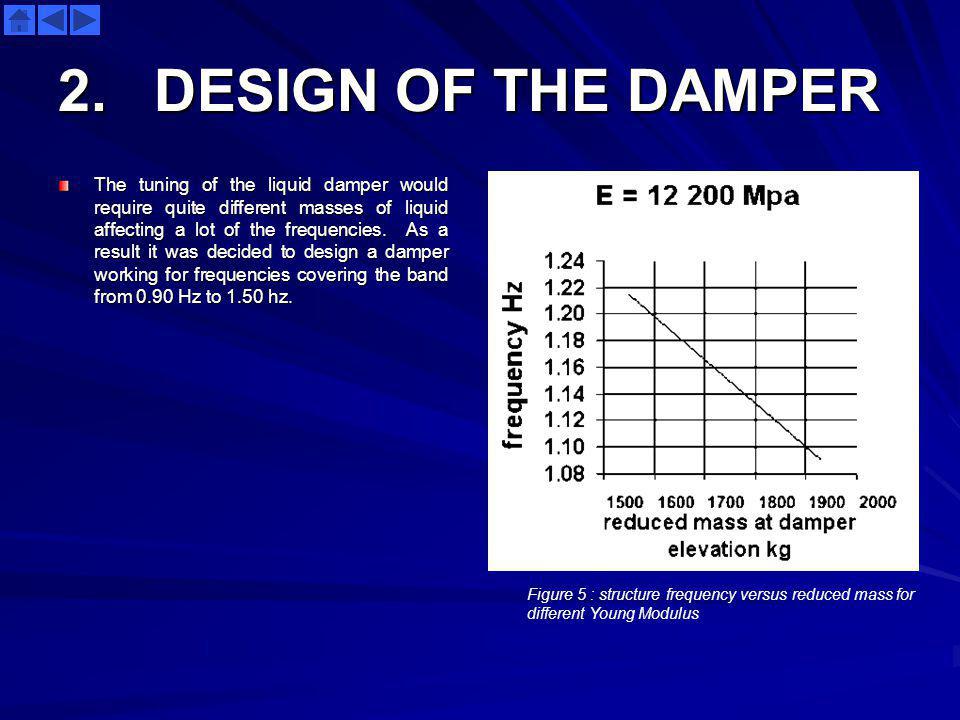 2. DESIGN OF THE DAMPER

The tuning of the liquid damper would require quite different masses of liquid affecting a lot of the frequencies. As a result it was decided to design a damper working for frequencies covering the band from 0.90 Hz to 1.50 hz.

E = 12 200 Mpa

frequency Hz

1.24
1.22
1.20
1.18
1.16
1.14
1.12
1.10
1.08

1500 1600 1700 1800 1900 2000

reduced mass at damper elevation kg

Figure 5 : structure frequency versus reduced mass for different Young Modulus